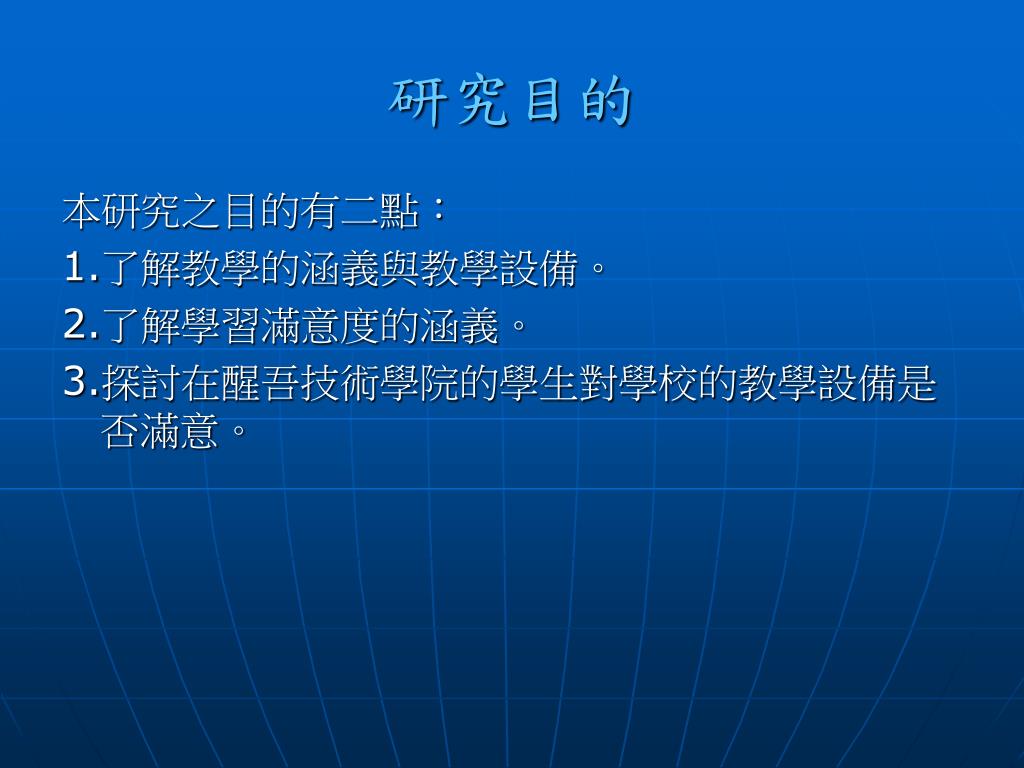 研究目的

本研究之目的有二點：

1.了解教學的涵義與教學設備。

2.了解學習滿意度的涵義。

3.探討在醒吾技術學院的學生對學校的教學設備是否滿意。